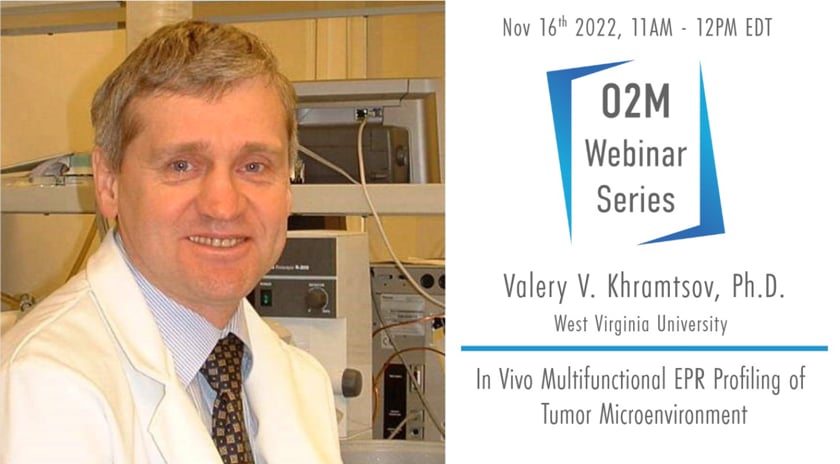 Nov 16$^{th}$ 2022, 11AM - 12PM EDT

O2M
Webinar
Series

Valery V. Khramtsov, Ph.D.
West Virginia University

In Vivo Multifunctional EPR Profiling of Tumor Microenvironment